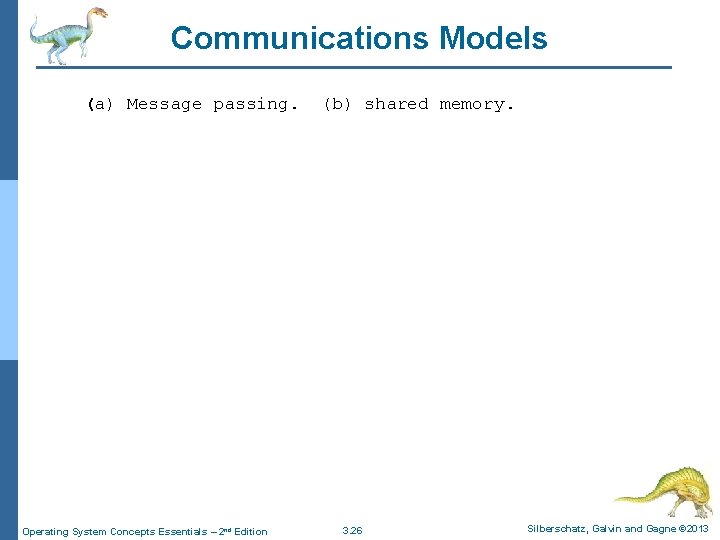 Communications Models

(a) Message passing. (b) shared memory.

Operating System Concepts Essentials – 2nd Edition

3.26

Silberschatz, Galvin and Gagne ©2013